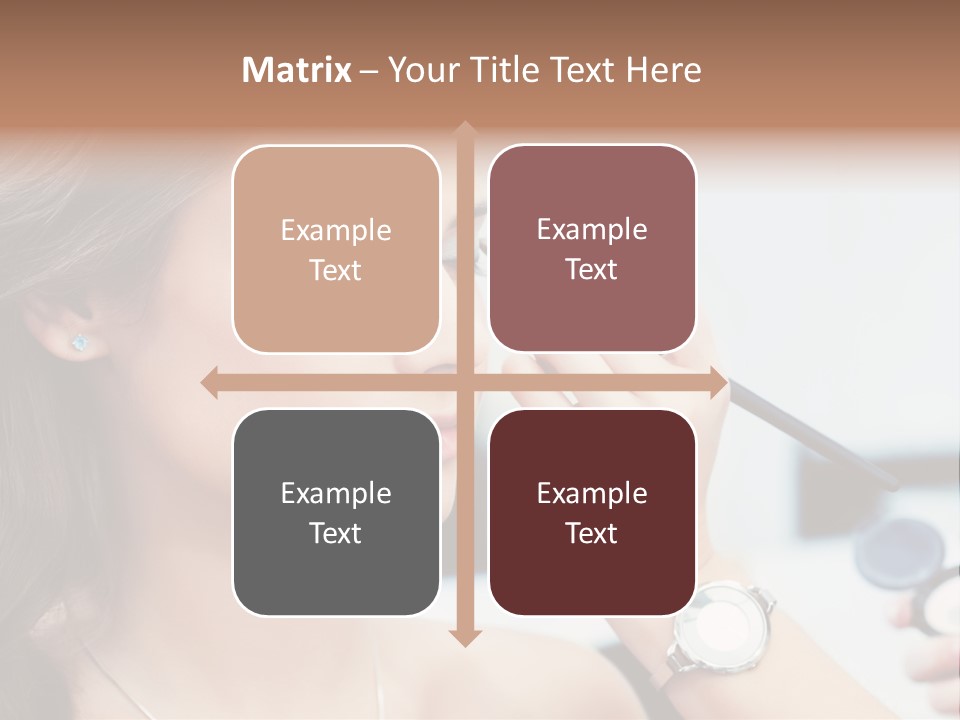 Matrix – Your Title Text Here

Example Text

Example Text

Example Text

Example Text